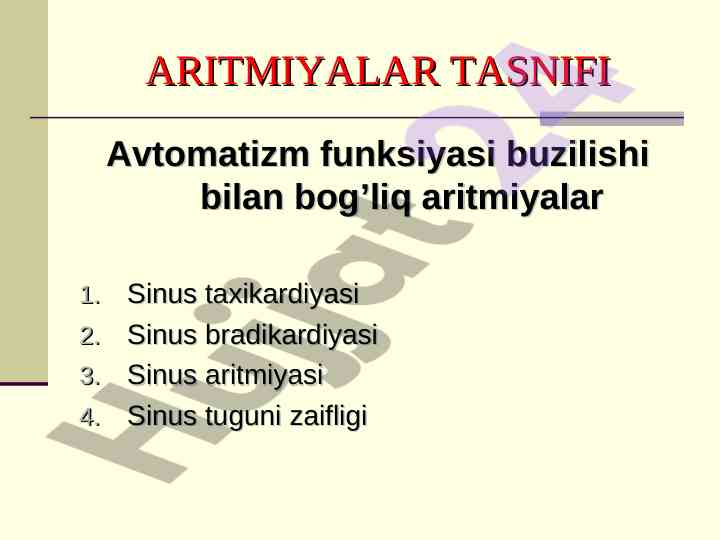 ARITMIYALAR TASNIFI

Avtomatizm funksiyasi buzilishi bilan bog’liq aritmiyalar

1. Sinus taxikardiyasi
2. Sinus bradikardiyasi
3. Sinus aritmiyasi
4. Sinus tuguni zaifligi

Hujjat24